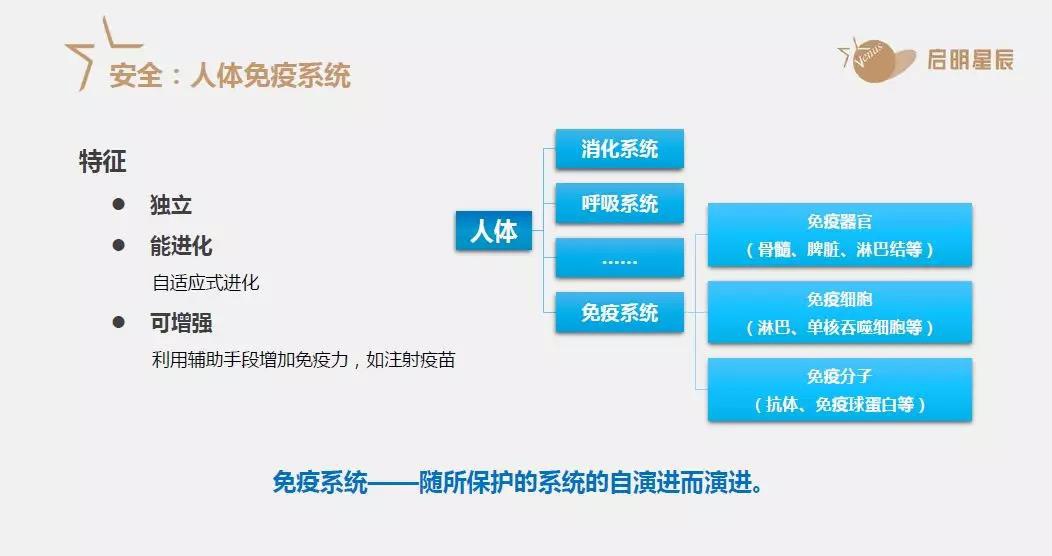 安全：人体免疫系统

Venus 启明星辰

特征

● 独立

● 能进化

自适应式进化

● 可增强

利用辅助手段增加免疫力，如注射疫苗

人体

消化系统

呼吸系统

……

免疫系统

免疫器官
（骨髓、脾脏、淋巴结等）

免疫细胞
（淋巴、单核吞噬细胞等）

免疫分子
（抗体、免疫球蛋白等）

免疫系统——随所保护的系统的自演进而演进。